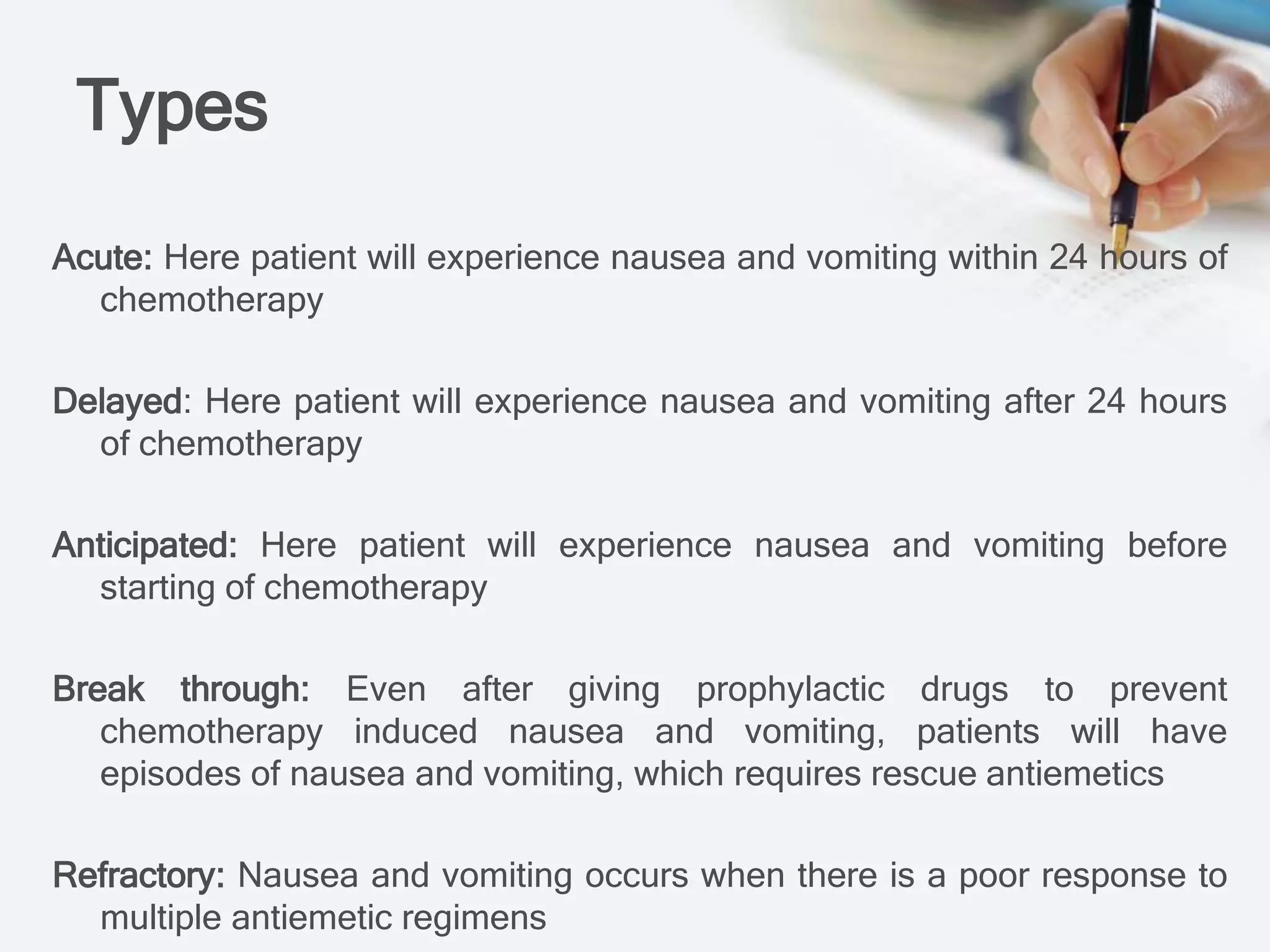 Types

Acute: Here patient will experience nausea and vomiting within 24 hours of chemotherapy

Delayed: Here patient will experience nausea and vomiting after 24 hours of chemotherapy

Anticipated: Here patient will experience nausea and vomiting before starting of chemotherapy

Break through: Even after giving prophylactic drugs to prevent chemotherapy induced nausea and vomiting, patients will have episodes of nausea and vomiting, which requires rescue antiemetics

Refractory: Nausea and vomiting occurs when there is a poor response to multiple antiemetic regimens